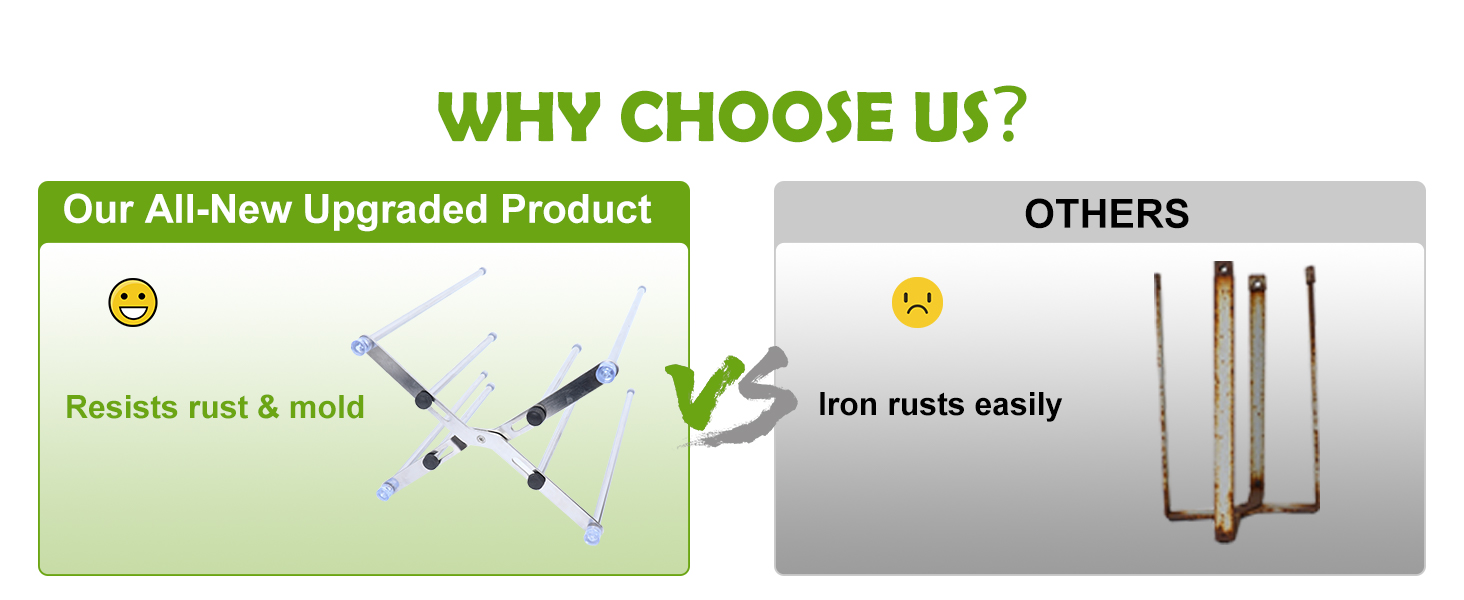 WHY CHOOSE US?

Our All-New Upgraded Product

Resists rust & mold

VS

OTHERS

Iron rusts easily